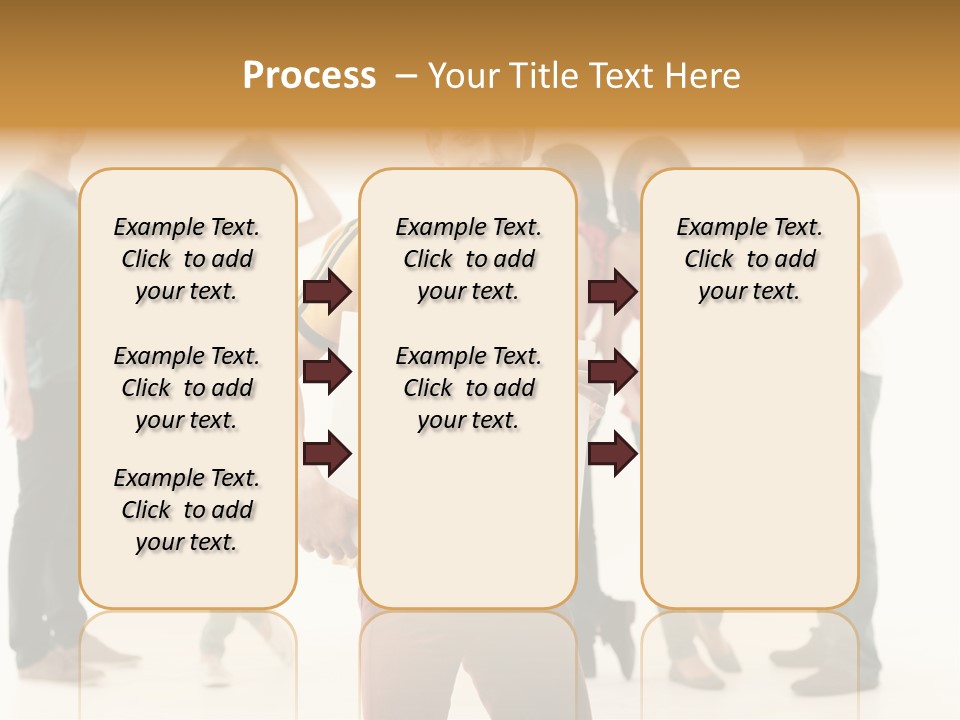 Process – Your Title Text Here

Example Text. Click to add your text.

Example Text. Click to add your text.

Example Text. Click to add your text.

Example Text. Click to add your text.

Example Text. Click to add your text.

Example Text. Click to add your text.